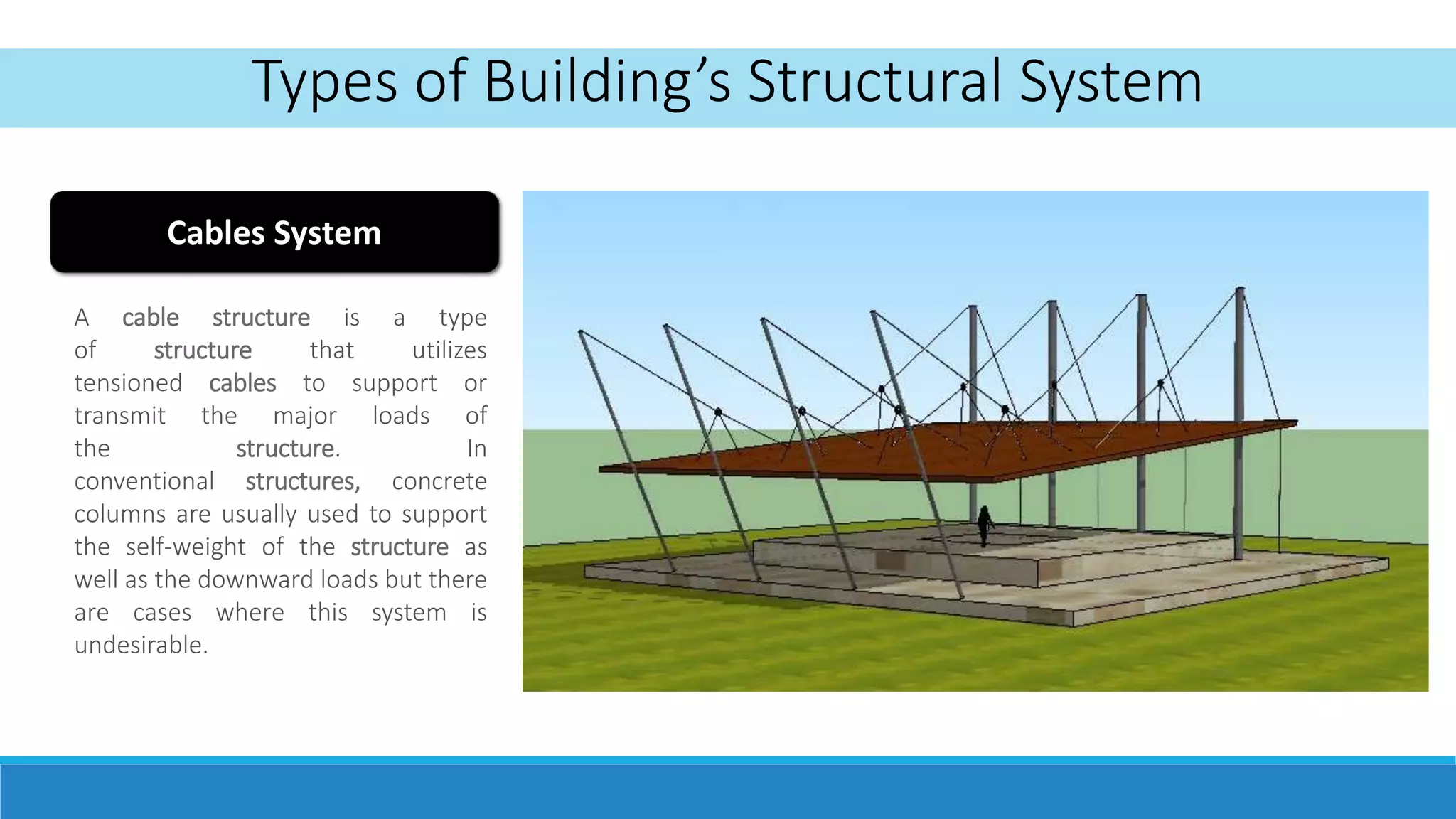 Types of Building’s Structural System

Cables System

A cable structure is a type of structure that utilizes tensioned cables to support or transmit the major loads of the structure. In conventional structures, concrete columns are usually used to support the self-weight of the structure as well as the downward loads but there are cases where this system is undesirable.